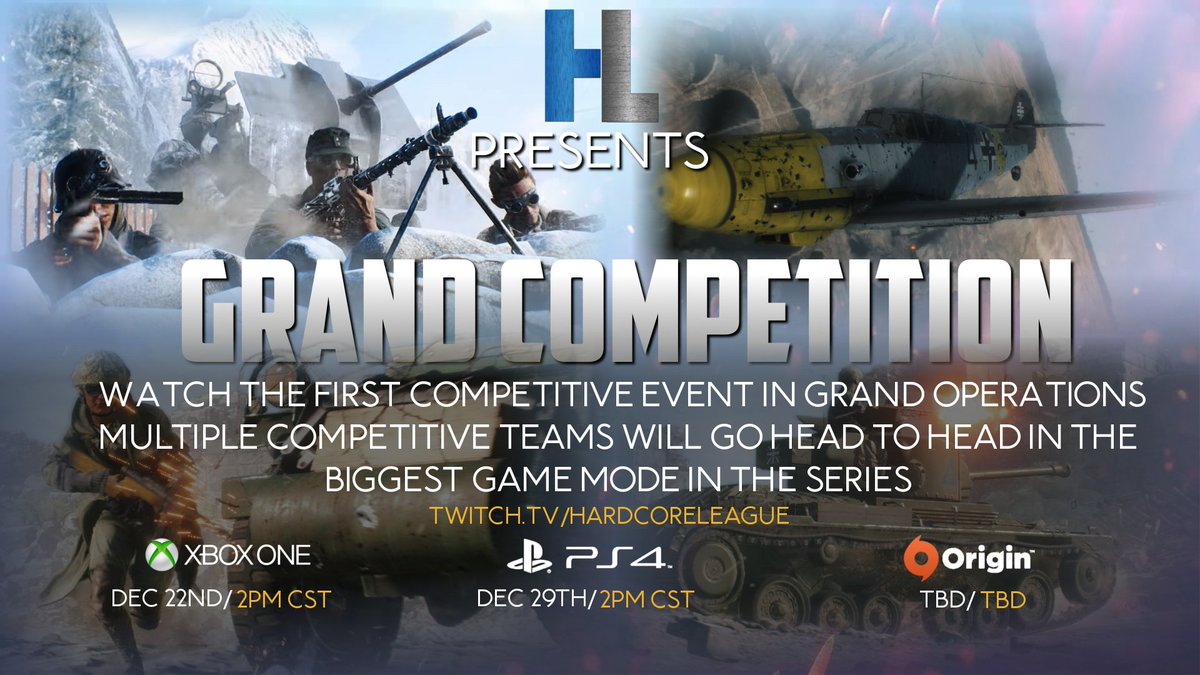 HL
PRESENTS

GRAND COMPETITION

WATCH THE FIRST COMPETITIVE EVENT IN GRAND OPERATIONS MULTIPLE COMPETITIVE TEAMS WILL GO HEAD TO HEAD IN THE BIGGEST GAME MODE IN THE SERIES

TWITCH.TV/HARDCORELEAGUE

XBOX ONE
DEC 22ND/ 2PM CST

PS4
DEC 29TH/ 2PM CST

Origin
TBD/ TBD